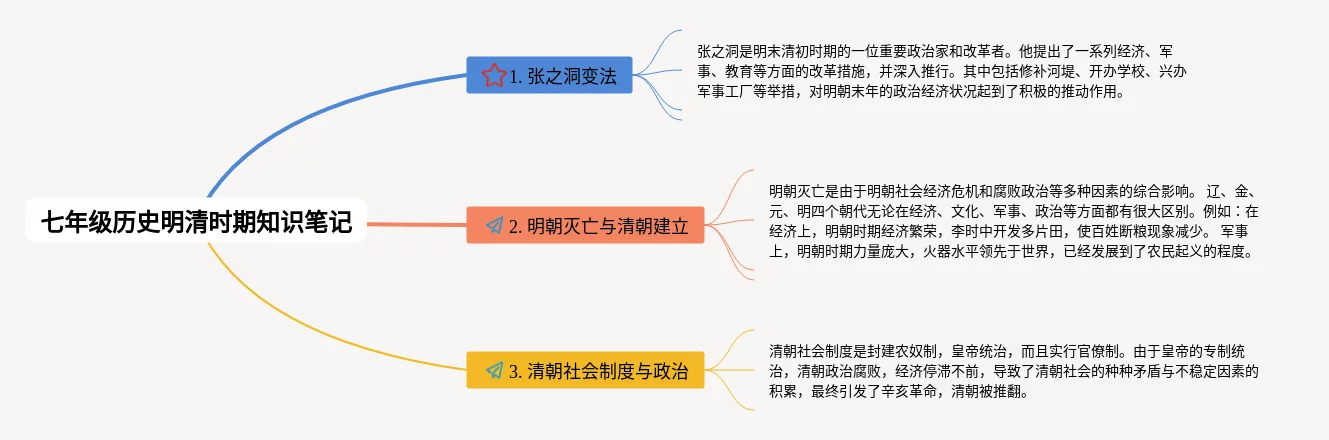 七年级历史明清时期知识笔记

1. 张之洞变法

张之洞是明末清初时期的一位重要政治家和改革者。他提出了一系列经济、军事、教育等方面的改革措施，并深入推行。其中包括修补河堤、开办学校、兴办军事工厂等举措，对明朝末年的政治经济状况起到了积极的推动作用。

2. 明朝灭亡与清朝建立

明朝灭亡是由于明朝社会经济危机和腐败政治等多种因素的综合影响。 辽、金、元、明四个朝代无论在经济、文化、军事、政治等方面都有很大区别。例如：在经济上，明朝时期经济繁荣，李时中开发多片田，使百姓断粮现象减少。 军事上，明朝时期力量庞大，火器水平领先于世界，已经发展到了农民起义的程度。

3. 清朝社会制度与政治

清朝社会制度是封建农奴制，皇帝统治，而且实行官僚制。由于皇帝的专制统治，清朝政治腐败，经济停滞不前，导致了清朝社会的种种矛盾与不稳定因素的积累，最终引发了辛亥革命，清朝被推翻。